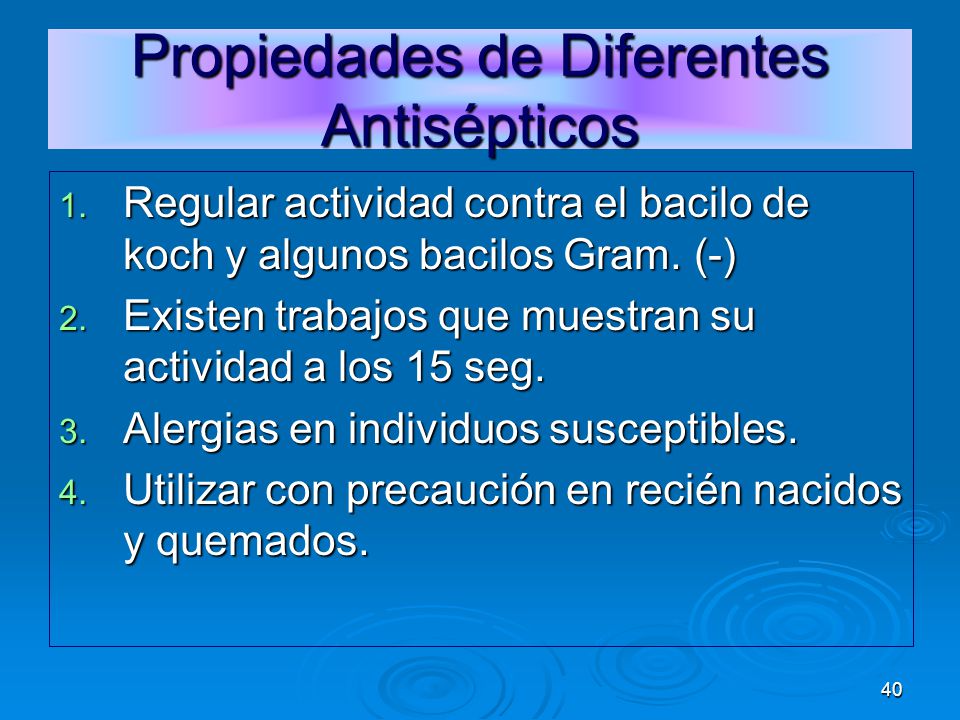 Propiedades de Diferentes Antisépticos

1. Regular actividad contra el bacilo de koch y algunos bacilos Gram. (-)
2. Existen trabajos que muestran su actividad a los 15 seg.
3. Alergias en individuos susceptibles.
4. Utilizar con precaución en recién nacidos y quemados.

40